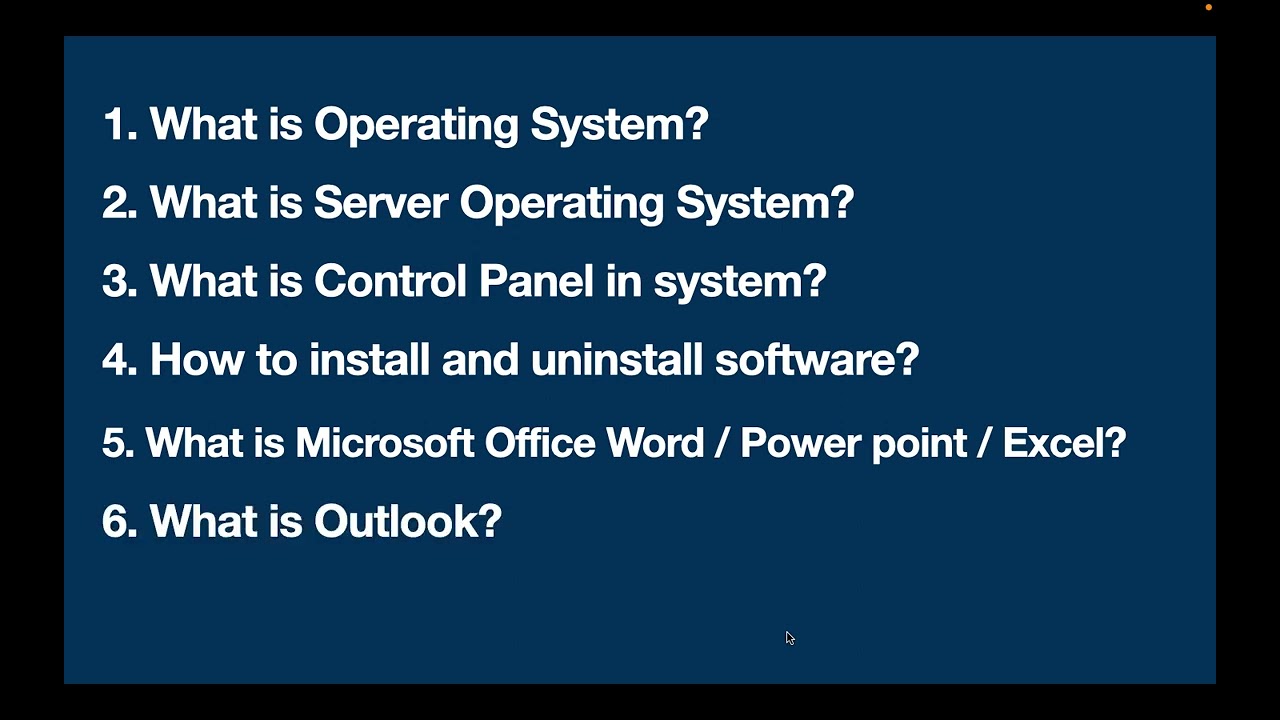 1. What is Operating System?

2. What is Server Operating System?

3. What is Control Panel in system?

4. How to install and uninstall software?

5. What is Microsoft Office Word / Power point / Excel?

6. What is Outlook?